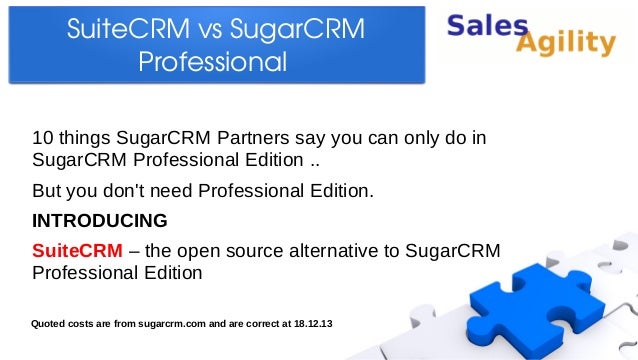 SuiteCRM vs SugarCRM Professional

Sales Agility

10 things SugarCRM Partners say you can only do in SugarCRM Professional Edition ..

But you don't need Professional Edition.

INTRODUCING

SuiteCRM – the open source alternative to SugarCRM Professional Edition

Quoted costs are from sugarcrm.com and are correct at 18.12.13